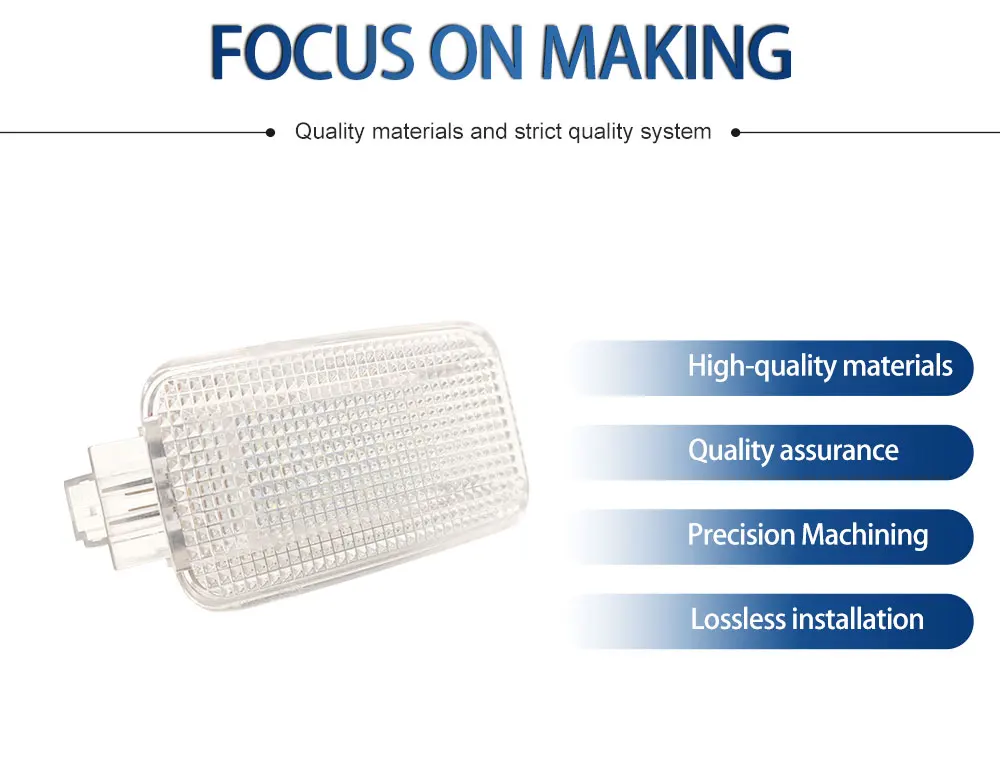 FOCUS ON MAKING

Quality materials and strict quality system

High-quality materials

Quality assurance

Precision Machining

Lossless installation